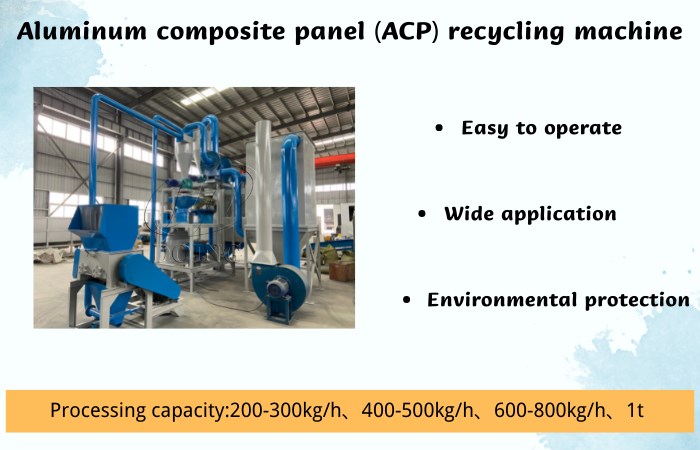 Aluminum composite panel (ACP) recycling machine

• Easy to operate

• Wide application

• Environmental protection

Processing capacity:200-300kg/h、400-500kg/h、600-800kg/h、1t